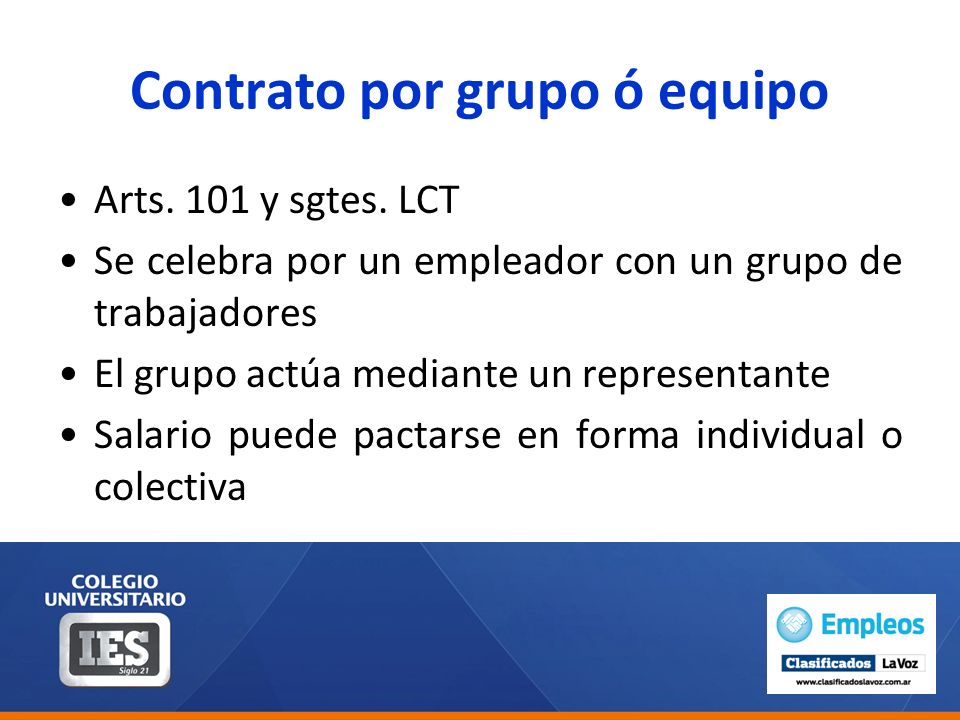 Contrato por grupo ó equipo

• Arts. 101 y sgtes. LCT
• Se celebra por un empleador con un grupo de trabajadores
• El grupo actúa mediante un representante
• Salario puede pactarse en forma individual o colectiva

COLEGIO UNIVERSITARIO
IES
Siglo 21

Empleos
Clasificados LaVoz
www.clasificadoslavoz.com.ar